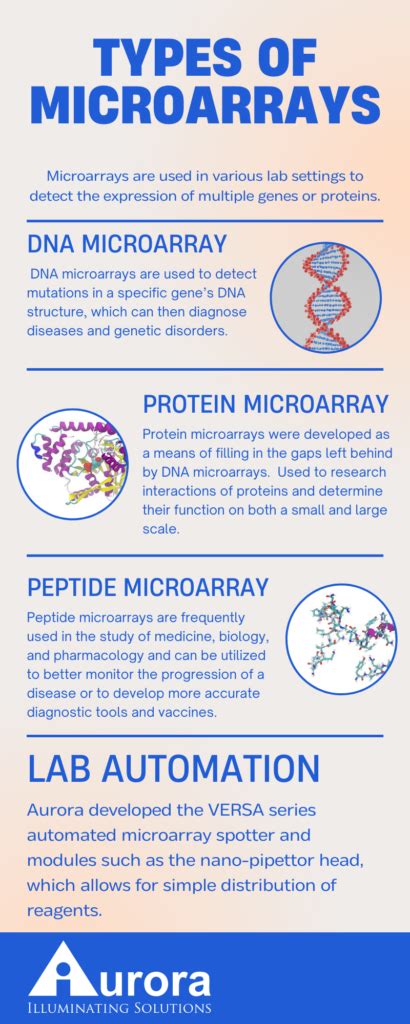 TYPES OF MICROARRAYS

Microarrays are used in various lab settings to detect the expression of multiple genes or proteins.

DNA MICROARRAY

DNA microarrays are used to detect mutations in a specific gene's DNA structure, which can then diagnose diseases and genetic disorders.

PROTEIN MICROARRAY

Protein microarrays were developed as a means of filling in the gaps left behind by DNA microarrays. Used to research interactions of proteins and determine their function on both a small and large scale.

PEPTIDE MICROARRAY

Peptide microarrays are frequently used in the study of medicine, biology, and pharmacology and can be utilized to better monitor the progression of a disease or to develop more accurate diagnostic tools and vaccines.

LAB AUTOMATION

Aurora developed the VERSA series automated microarray spotter and modules such as the nano-pipettor head, which allows for simple distribution of reagents.

Aurora
ILLUMINATING SOLUTIONS